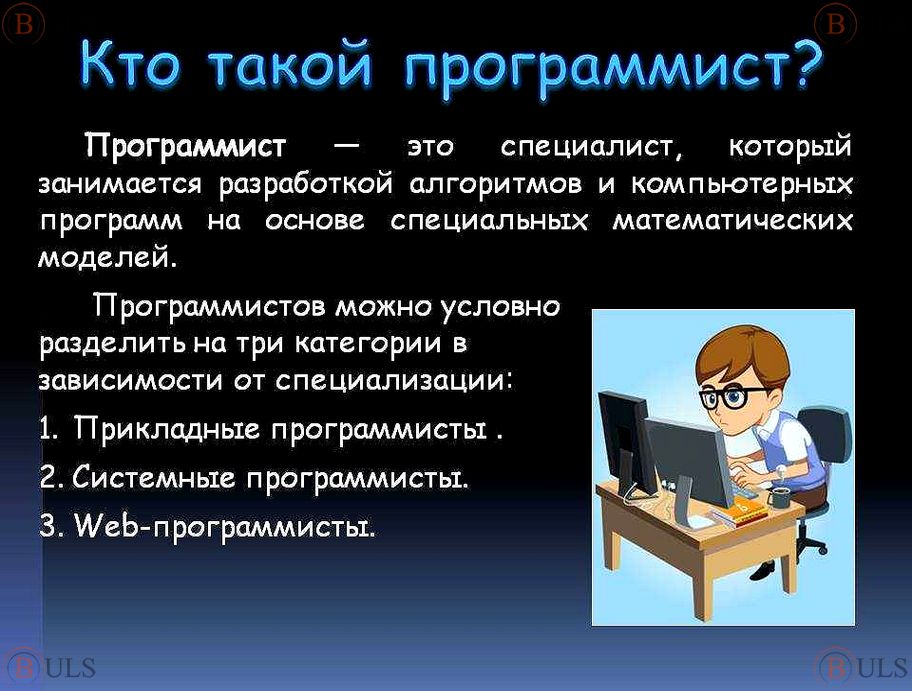 B B

Кто такой программист?

Программист — это специалист, который занимается разработкой алгоритмов и компьютерных программ на основе специальных математических моделей.

Программистов можно условно разделить на три категории в зависимости от специализации:

1. Прикладные программисты .

2. Системные программисты.

3. Web-программисты.

BULS BULS